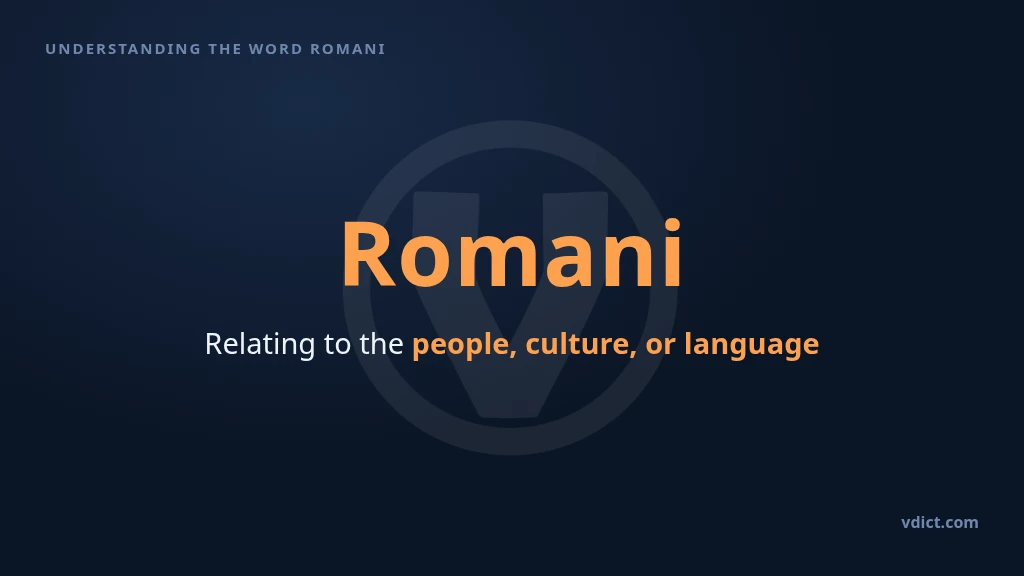 UNDERSTANDING THE WORD ROMANI

Romani

Relating to the people, culture, or language

vdict.com